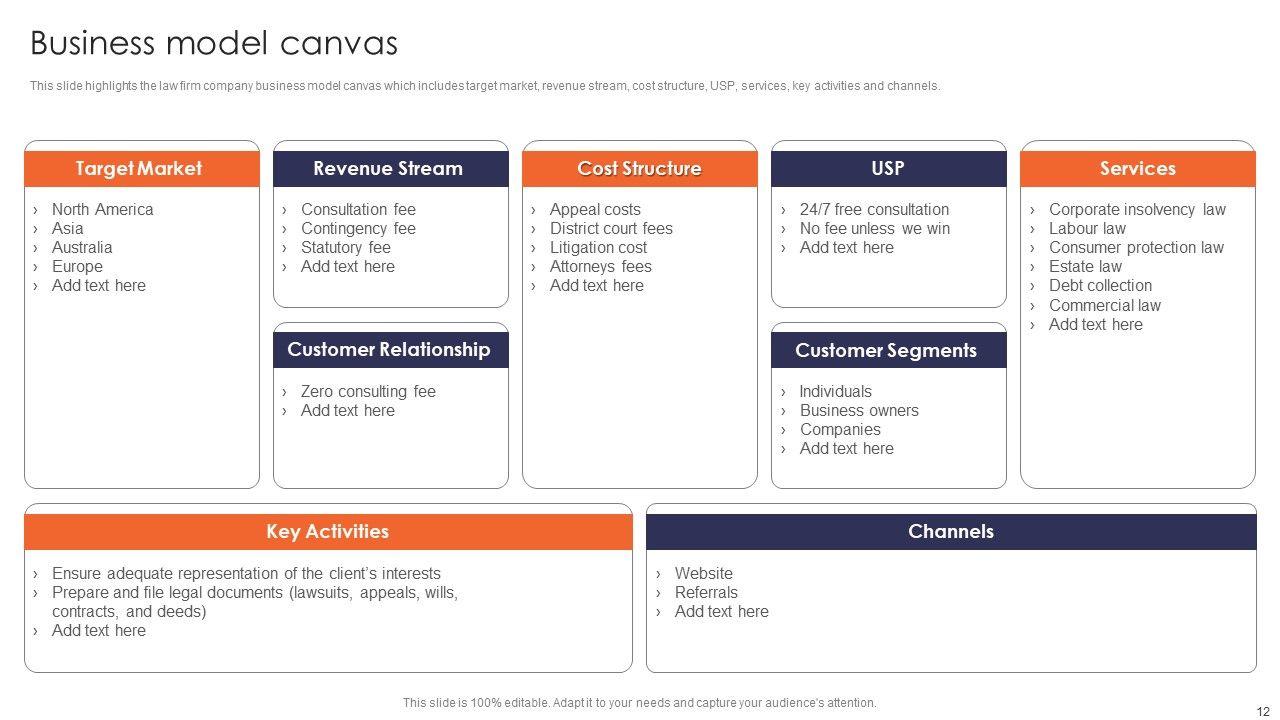 Business model canvas

This slide highlights the law firm company business model canvas which includes target market, revenue stream, cost structure, USP, services, key activities and channels.

Target Market

› North America
› Asia
› Australia
› Europe
› Add text here

Revenue Stream

› Consultation fee
› Contingency fee
› Statutory fee
› Add text here

Customer Relationship

› Zero consulting fee
› Add text here

Cost Structure

› Appeal costs
› District court fees
› Litigation cost
› Attorneys fees
› Add text here

USP

› 24/7 free consultation
› No fee unless we win
› Add text here

Customer Segments

› Individuals
› Business owners
› Companies
› Add text here

Services

› Corporate insolvency law
› Labour law
› Consumer protection law
› Estate law
› Debt collection
› Commercial law
› Add text here

Key Activities

› Ensure adequate representation of the client's interests
› Prepare and file legal documents (lawsuits, appeals, wills, contracts, and deeds)
› Add text here

Channels

› Website
› Referrals
› Add text here

This slide is 100% editable. Adapt it to your needs and capture your audience's attention.

12